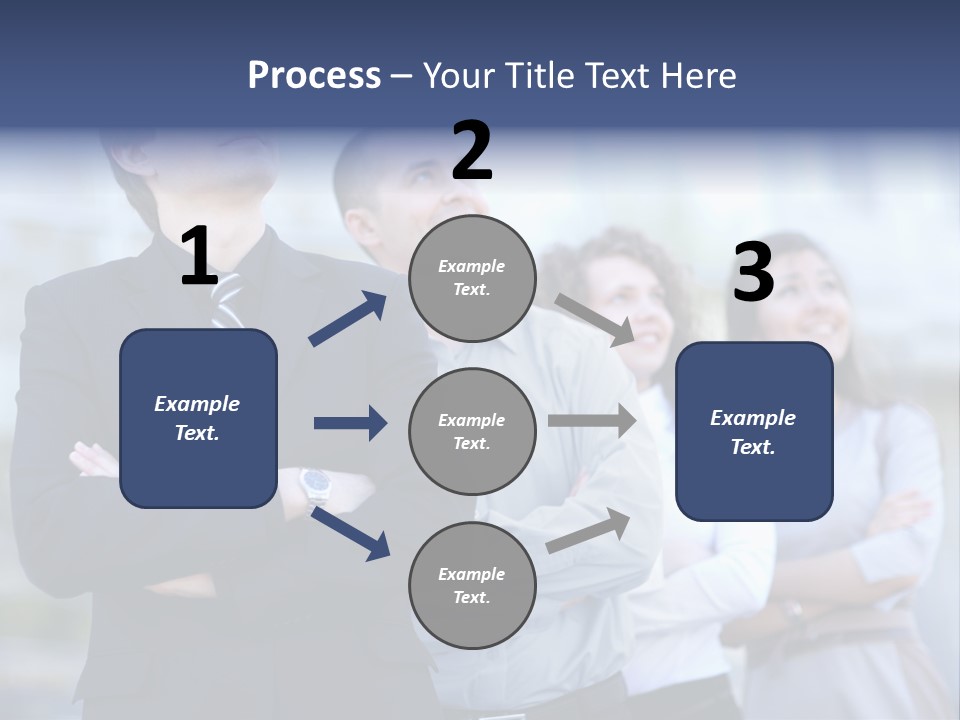 Process – Your Title Text Here

1

Example Text.

2

Example Text.

Example Text.

Example Text.

3

Example Text.